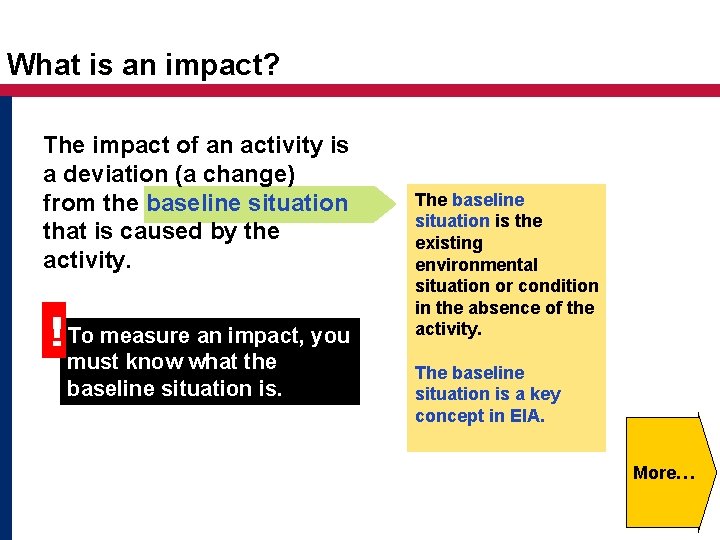 What is an impact?

The impact of an activity is a deviation (a change) from the baseline situation that is caused by the activity.

!

To measure an impact, you must know what the baseline situation is.

The baseline situation is the existing environmental situation or condition in the absence of the activity.

The baseline situation is a key concept in EIA.

More…